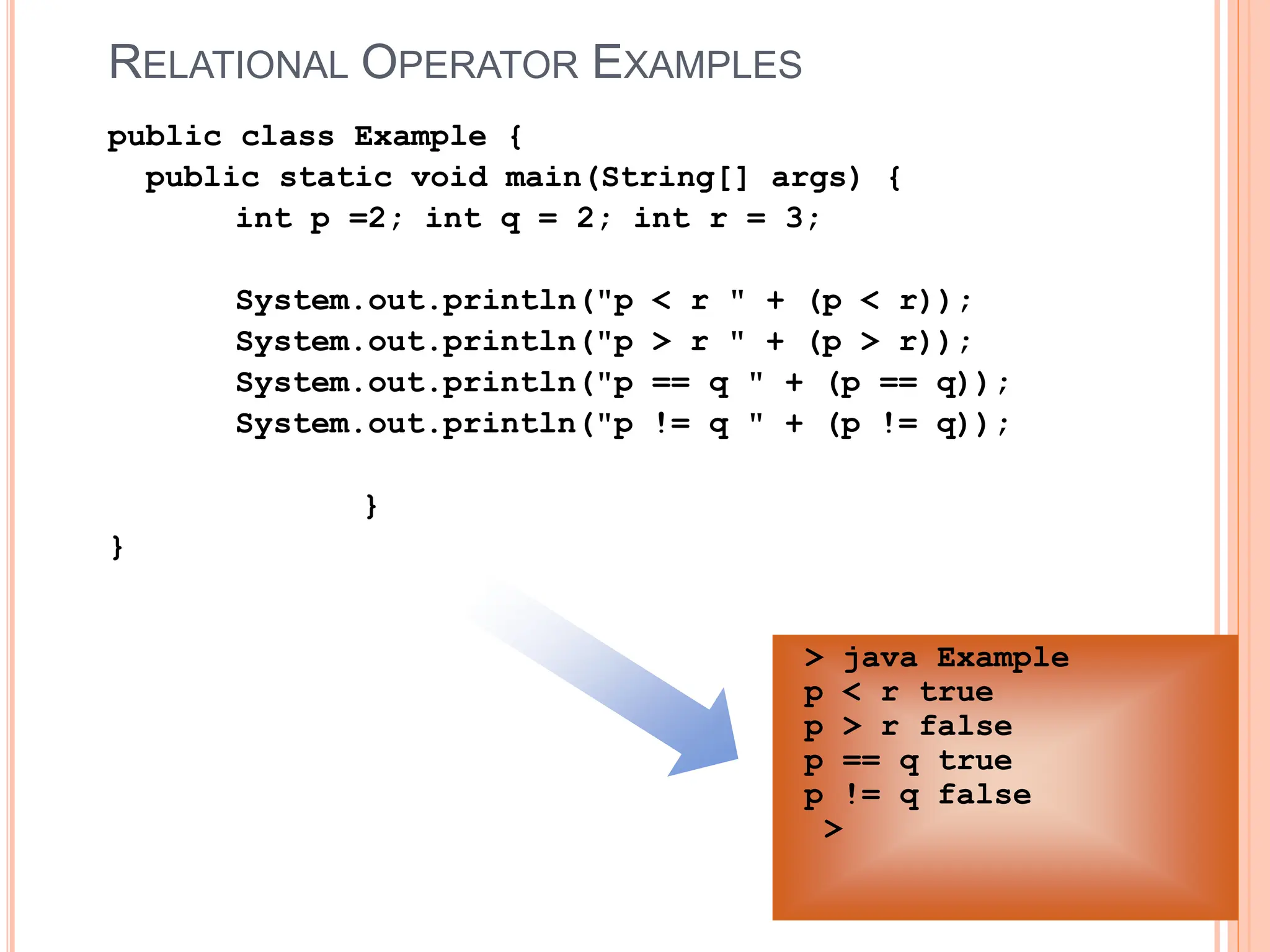 RELATIONAL OPERATOR EXAMPLES

public class Example {
public static void main(String[] args) {
int p =2; int q = 2; int r = 3;

System.out.println("p < r " + (p < r));
System.out.println("p > r " + (p > r));
System.out.println("p == q " + (p == q));
System.out.println("p != q " + (p != q));

}
}

> java Example
p < r true
p > r false
p == q true
p != q false
>